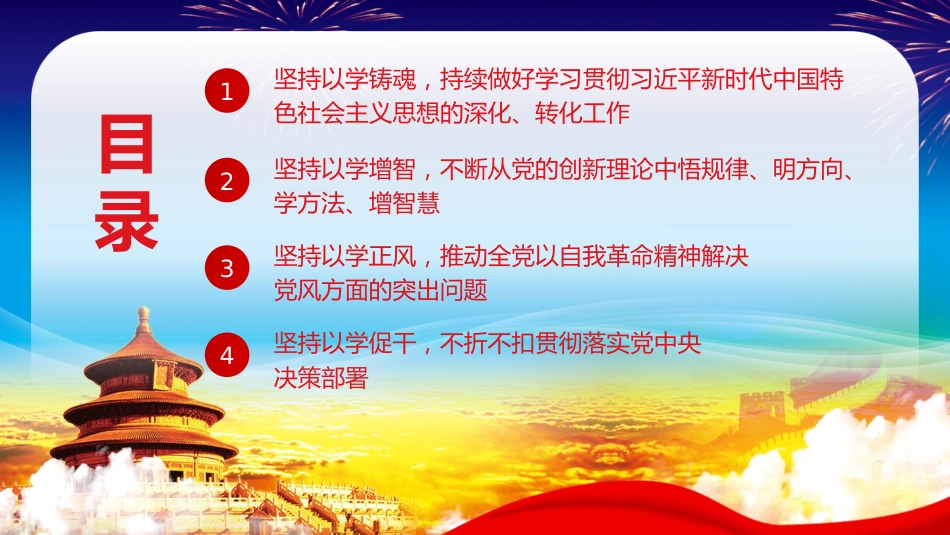 目录

1 坚持以学铸魂，持续做好学习贯彻习近平新时代中国特色社会主义思想的深化、转化工作

2 坚持以学增智，不断从党的创新理论中悟规律、明方向、学方法、增智慧

3 坚持以学正风，推动全党以自我革命精神解决党风方面的突出问题

4 坚持以学促干，不折不扣贯彻落实党中央决策部署